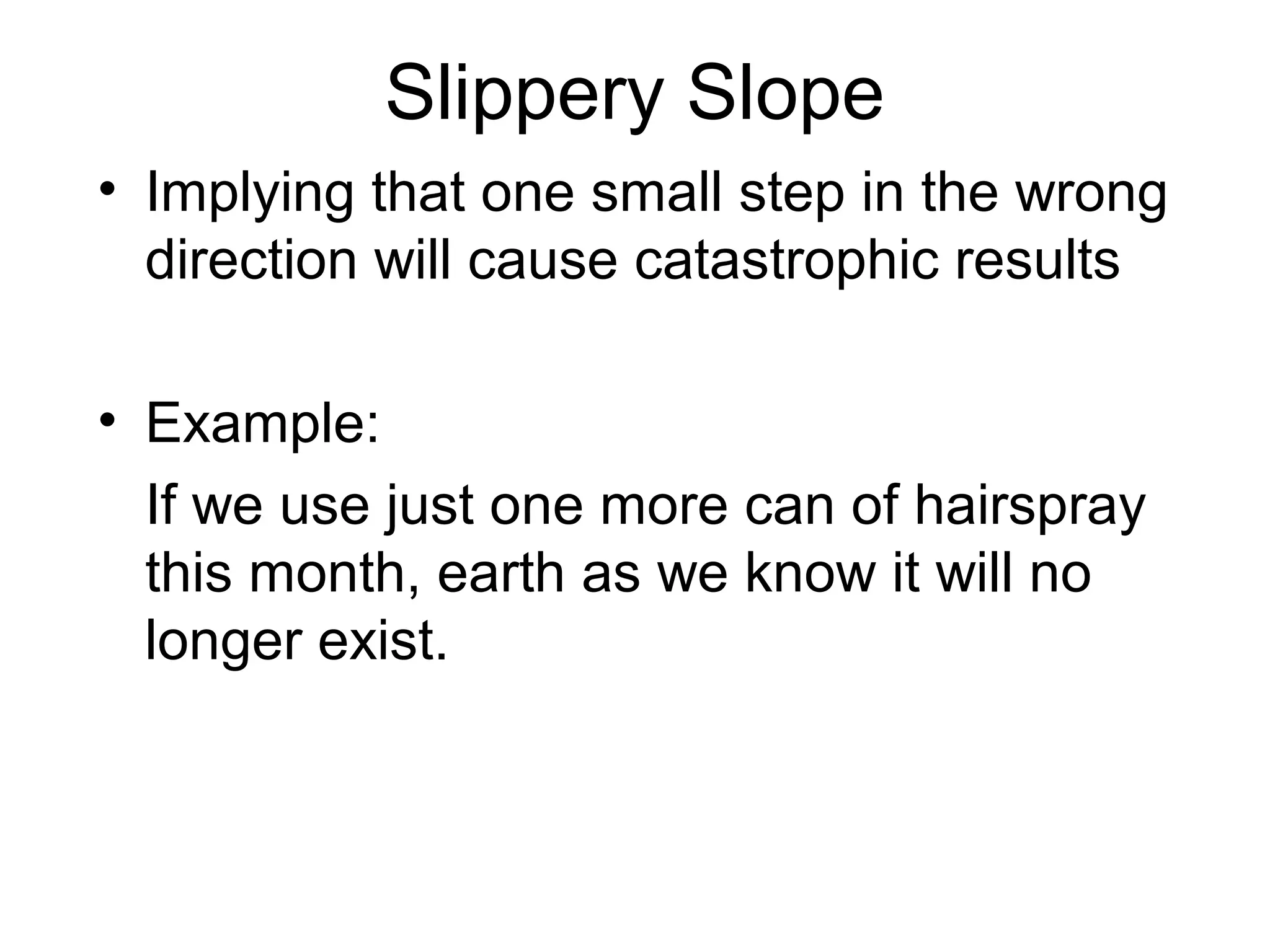 Slippery Slope

• Implying that one small step in the wrong direction will cause catastrophic results

• Example:

If we use just one more can of hairspray this month, earth as we know it will no longer exist.